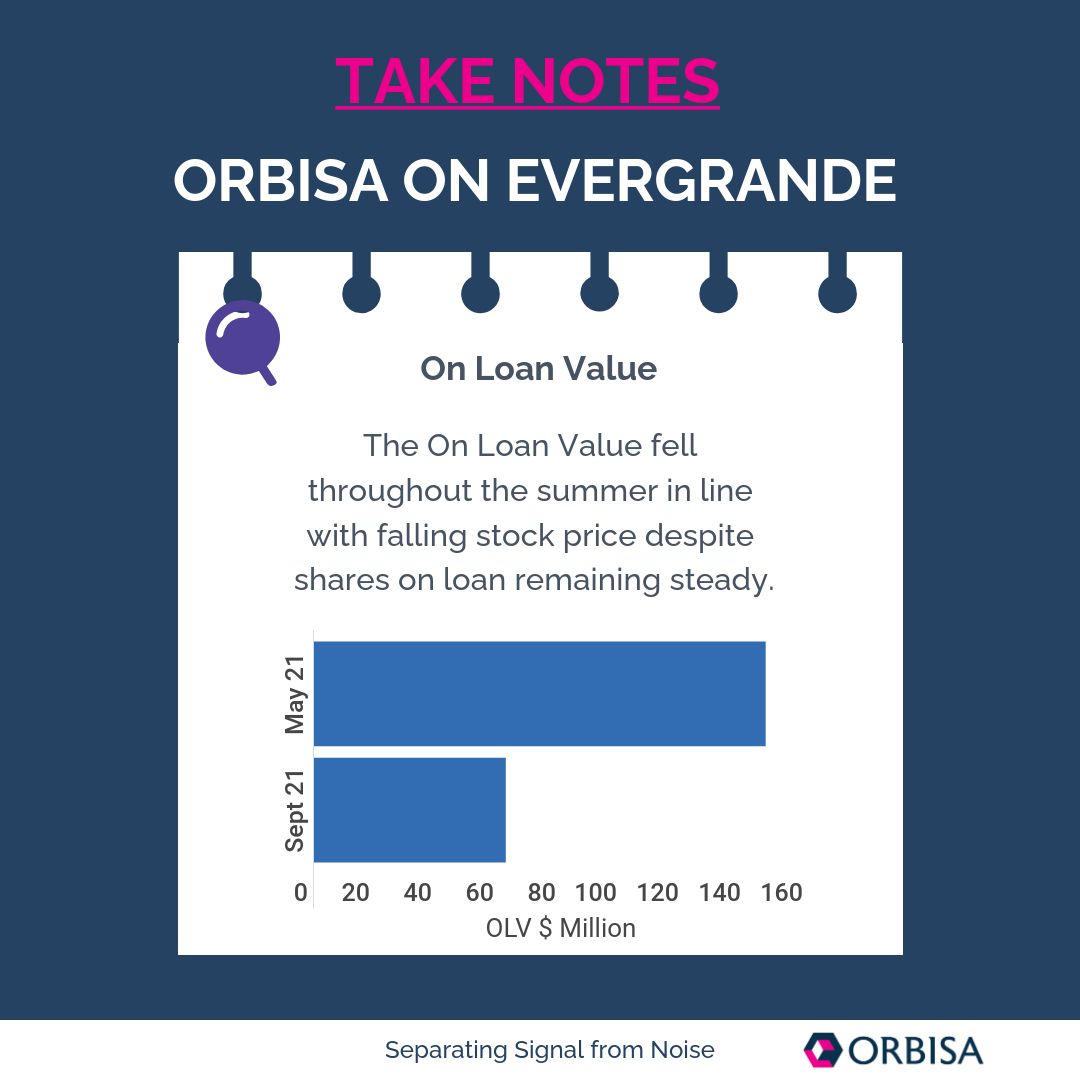 TAKE NOTES

ORBISA ON EVERGRANDE

On Loan Value

The On Loan Value fell throughout the summer in line with falling stock price despite shares on loan remaining steady.

May 21
Sept 21
0 20 40 60 80 100 120 140 160
OLV $ Million

Separating Signal from Noise

ORBISA